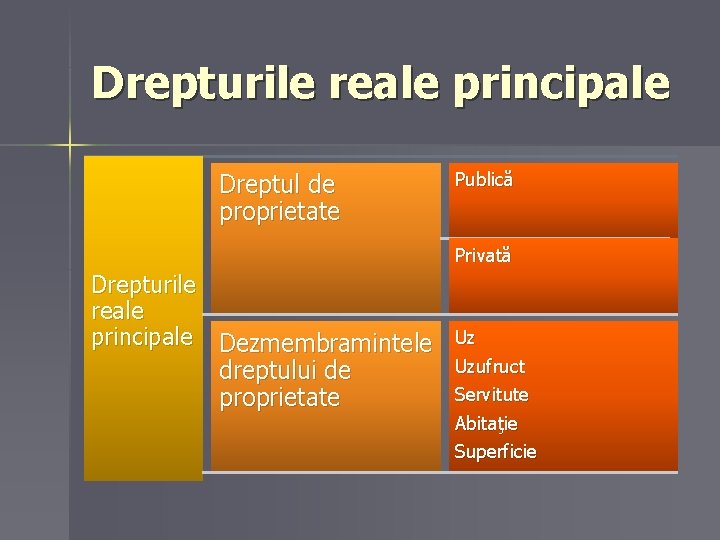 Drepturile reale principale

Drepturile reale principale

Dreptul de proprietate

Publică

Privată

Dezmembramintele dreptului de proprietate

Uz
Uzufruct
Servitute
Abitaţie
Superficie